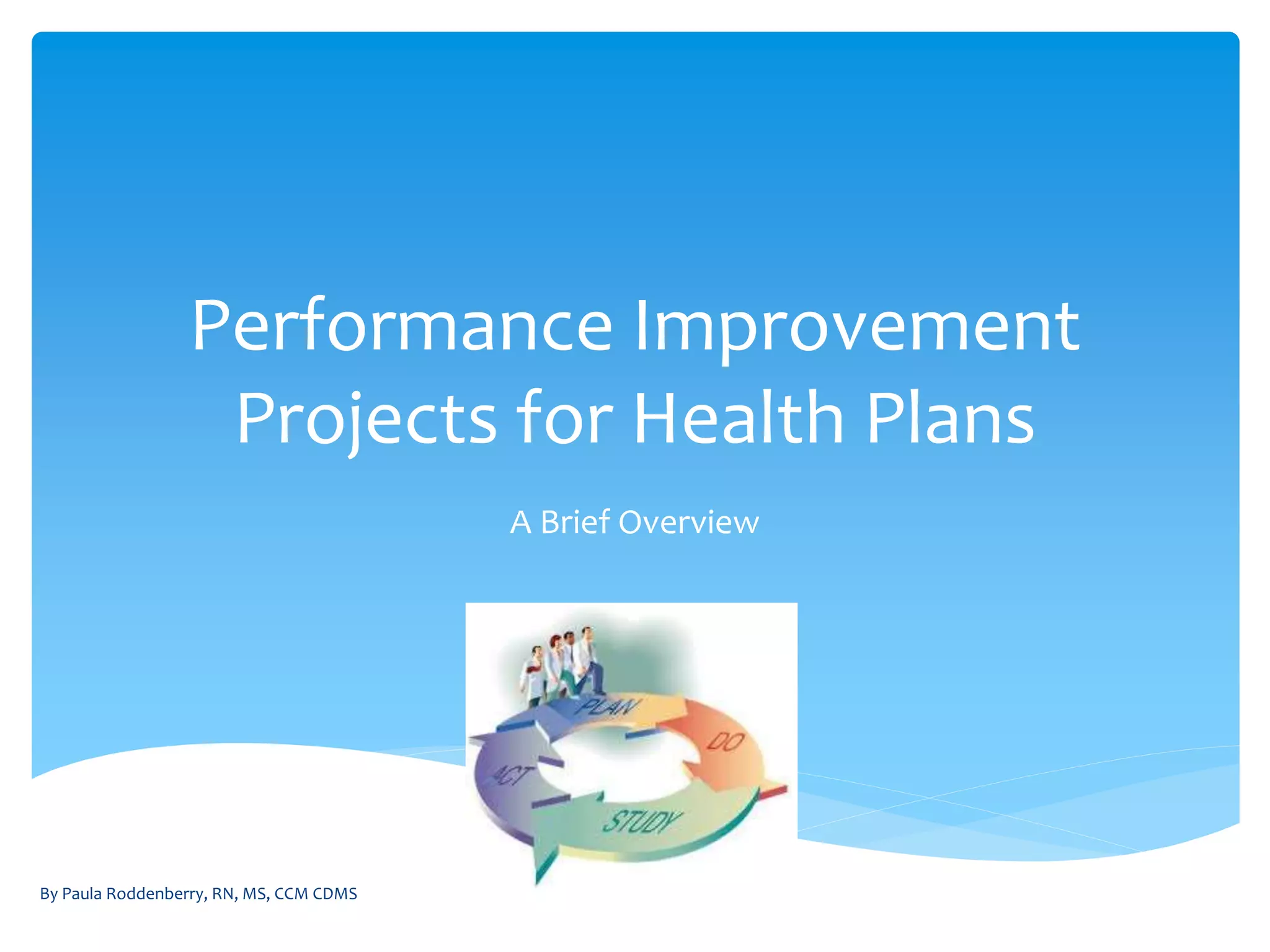 Performance Improvement Projects for Health Plans

A Brief Overview

PLAN

DO

STUDY

ACT

By Paula Roddenberry, RN, MS, CCM CDMS